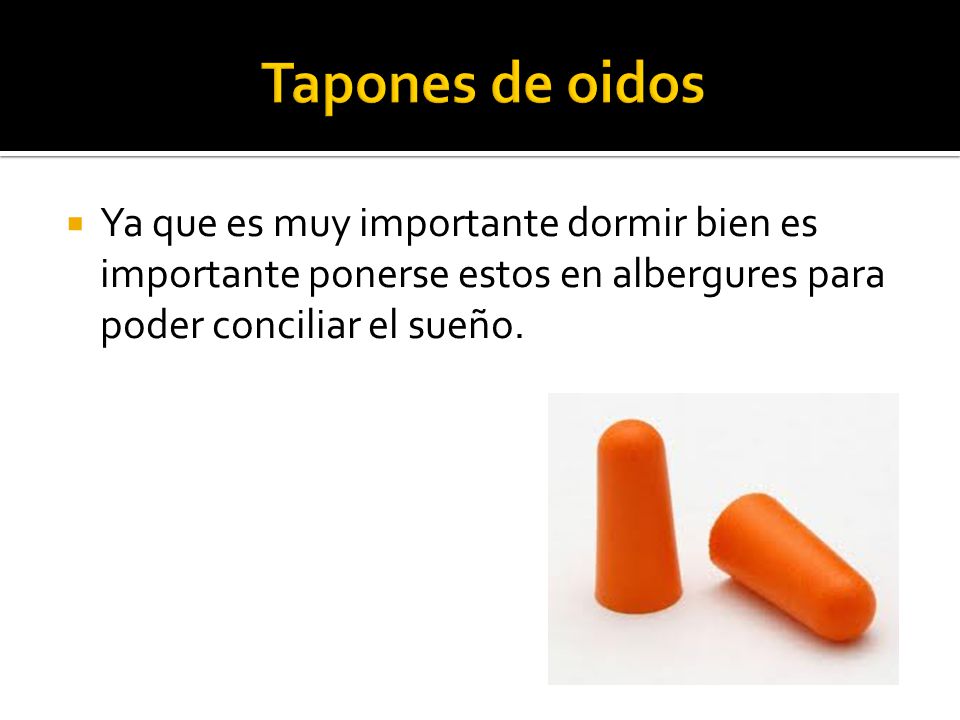 Tapones de oidos

▪ Ya que es muy importante dormir bien es importante ponerse estos en albergures para poder conciliar el sueño.